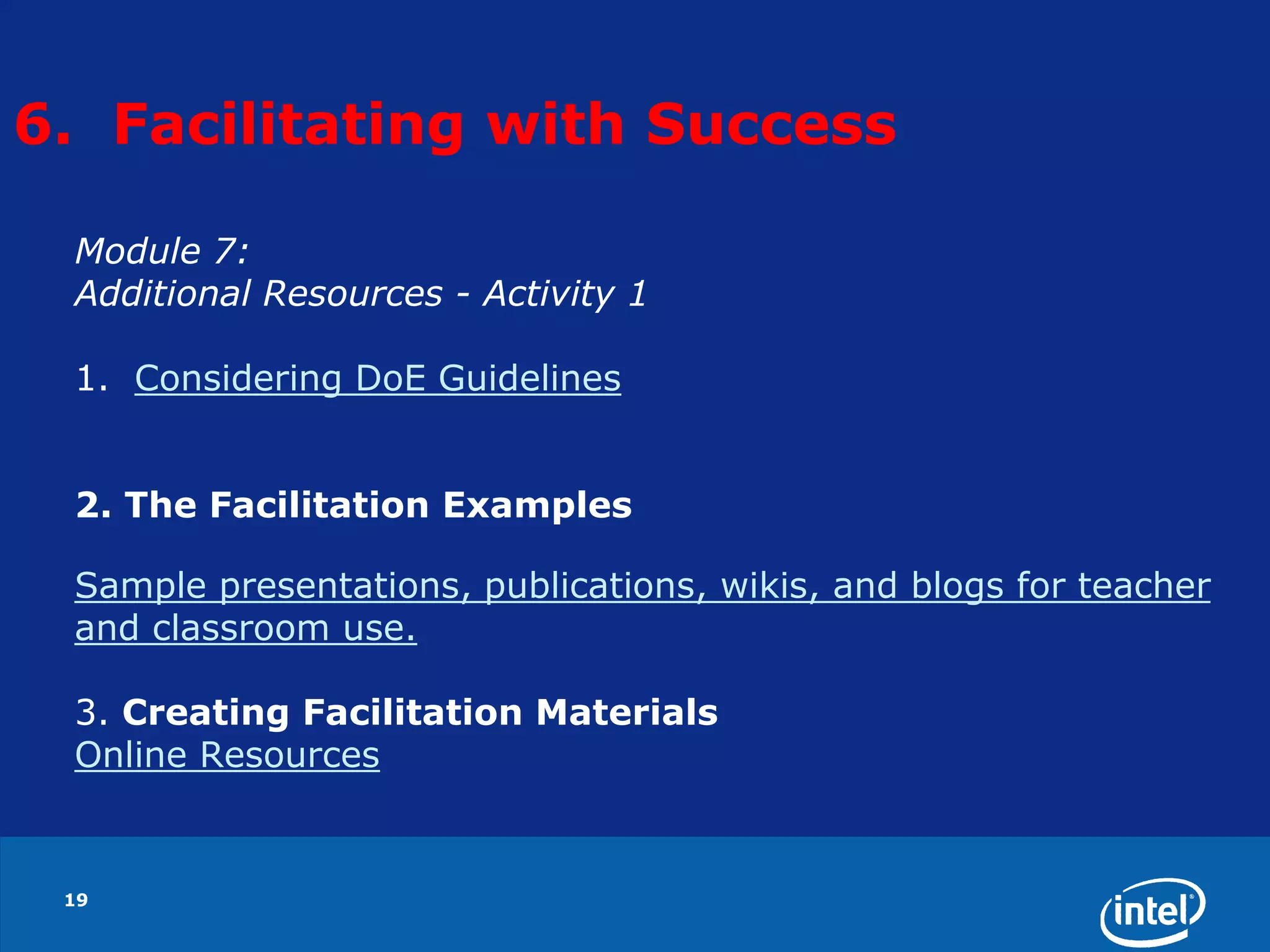 6. Facilitating with Success

Module 7:
Additional Resources - Activity 1

1. Considering DoE Guidelines

2. The Facilitation Examples

Sample presentations, publications, wikis, and blogs for teacher and classroom use.

3. Creating Facilitation Materials
Online Resources

19

intel